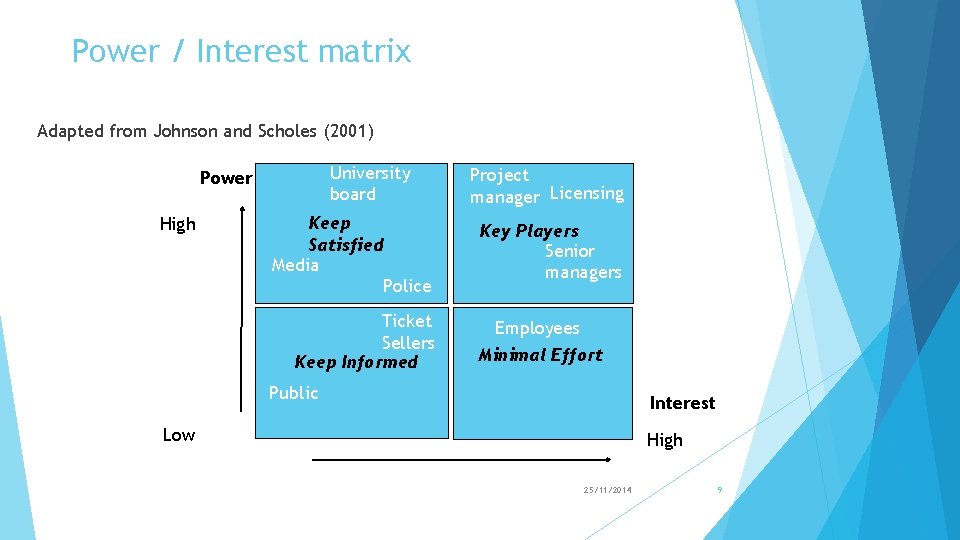 Power / Interest matrix

Adapted from Johnson and Scholes (2001)

Power

High

Low

University board

Keep Satisfied

Media

Police

Project manager

Licensing

Key Players

Senior managers

Ticket Sellers

Keep Informed

Public

Employees

Minimal Effort

Interest

High

25/11/2014

9